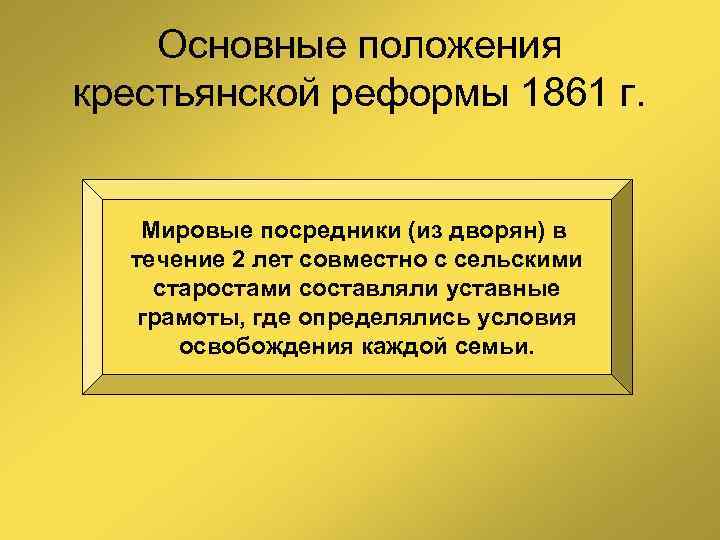 Основные положения крестьянской реформы 1861 г.

Мировые посредники (из дворян) в течение 2 лет совместно с сельскими старостами составляли уставные грамоты, где определялись условия освобождения каждой семьи.